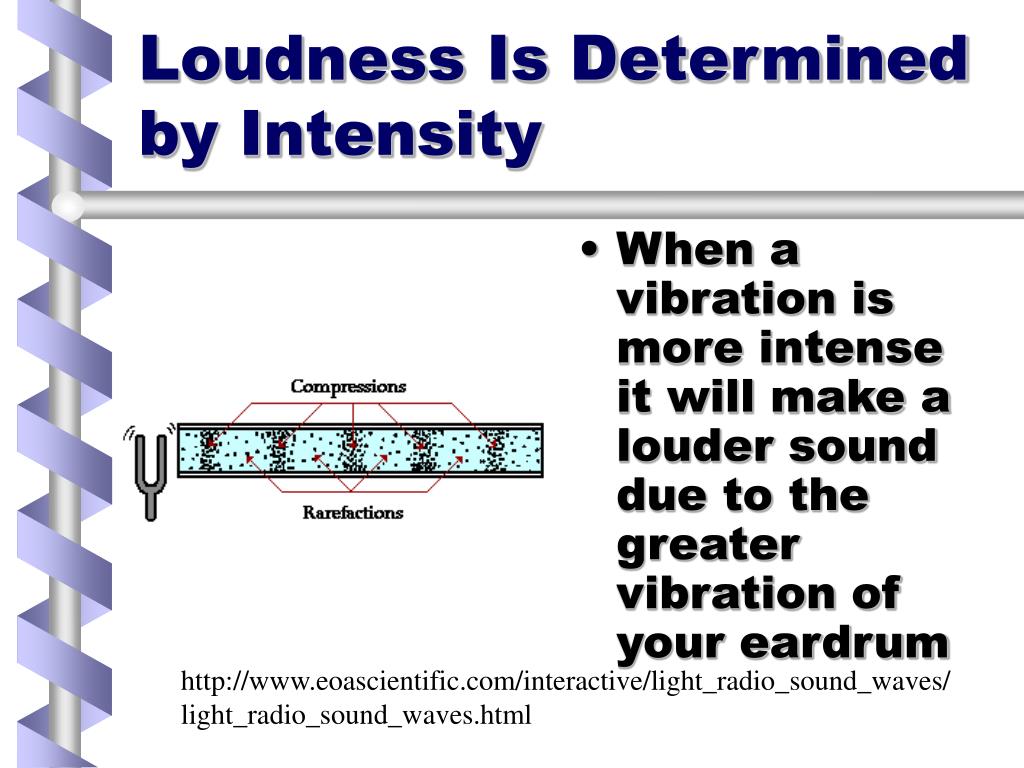 Loudness Is Determined by Intensity

Compressions

Rarefactions

• When a vibration is more intense it will make a louder sound due to the greater vibration of your eardrum

http://www.eoascientific.com/interactive/light_radio_sound_waves/light_radio_sound_waves.html